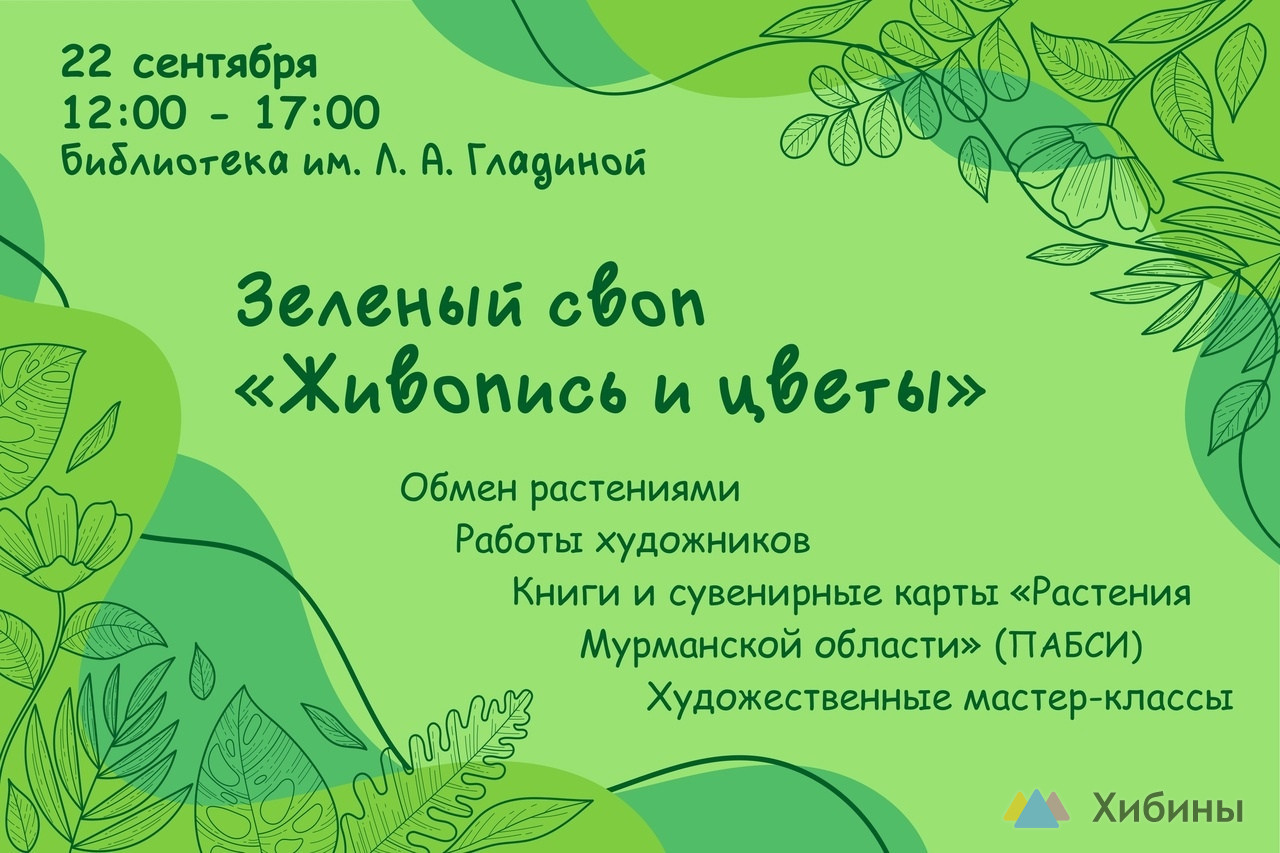 22 сентября
12:00 - 17:00
Библиотека им. Л. А. Гладиной

Зеленый своп
«Живопись и цветы»

Обмен растениями
Работы художников
Книги и сувенирные карты «Растения Мурманской области» (ПАБСИ)
Художественные мастер-классы

Хибины